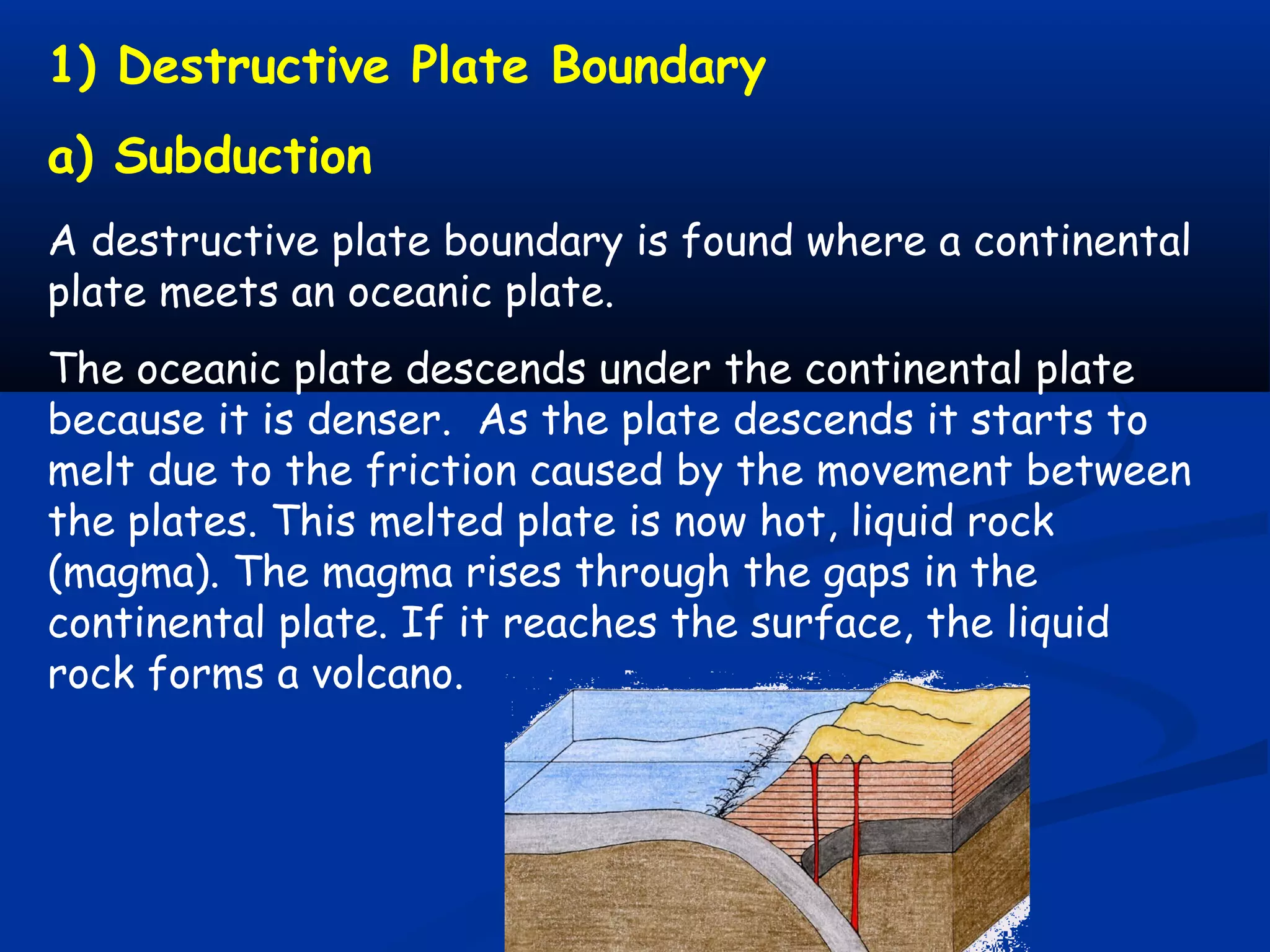 1) Destructive Plate Boundary

a) Subduction

A destructive plate boundary is found where a continental plate meets an oceanic plate.

The oceanic plate descends under the continental plate because it is denser. As the plate descends it starts to melt due to the friction caused by the movement between the plates. This melted plate is now hot, liquid rock (magma). The magma rises through the gaps in the continental plate. If it reaches the surface, the liquid rock forms a volcano.